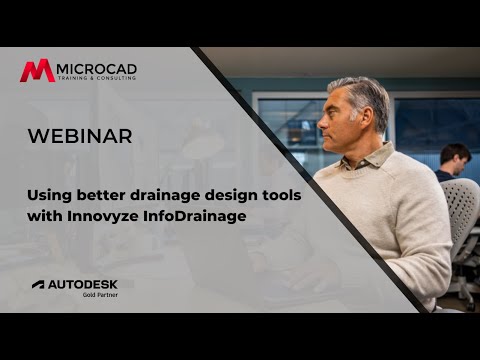 MICROCAD
TRAINING & CONSULTING

WEBINAR

Using better drainage design tools with Innovyze InfoDrainage

AUTODESK
Gold Partner